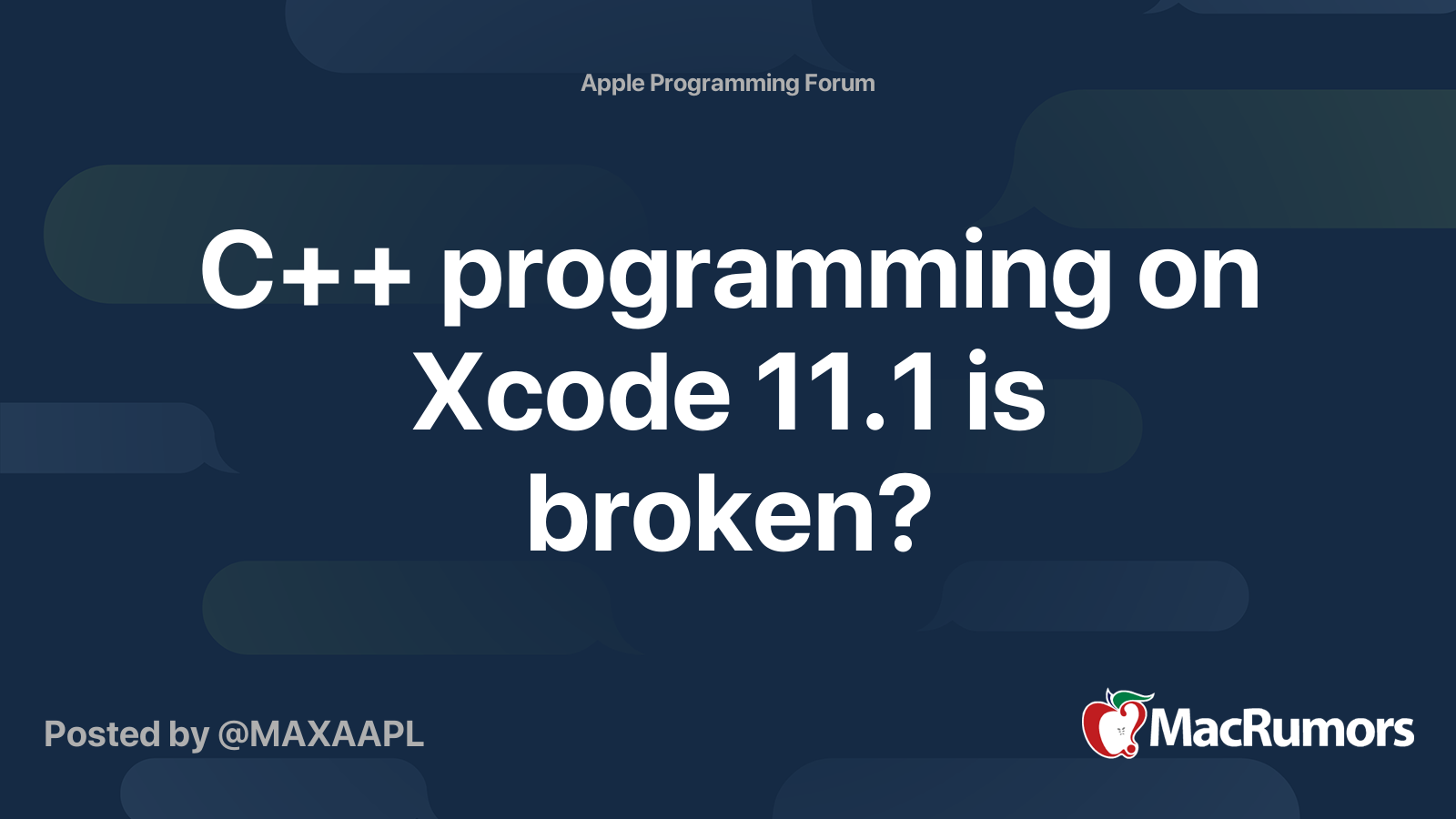 Apple Programming Forum

C++ programming on Xcode 11.1 is broken?

Posted by @MAXAAPL

MacRumors